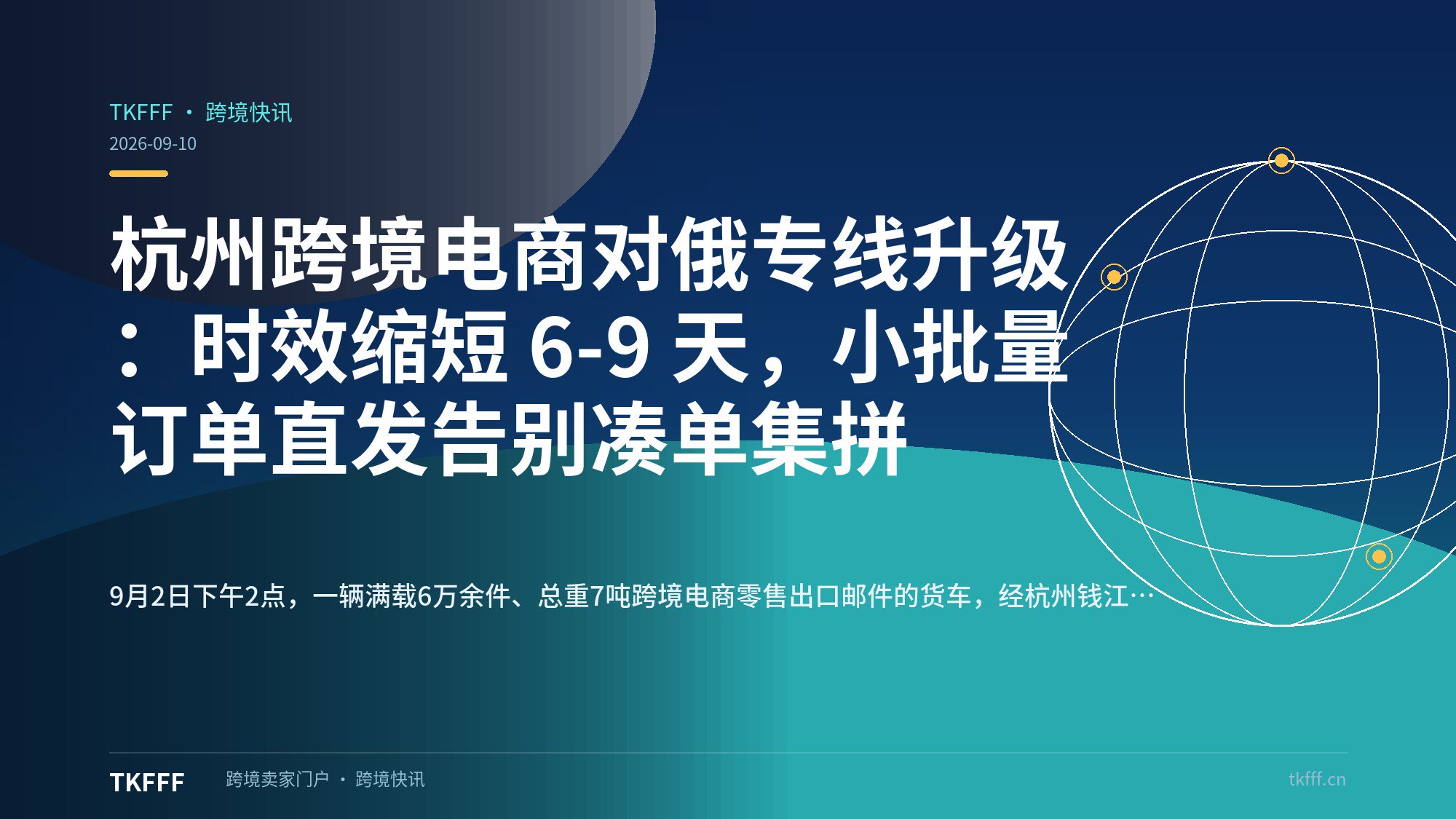 TKFFF · 跨境快讯
2026-09-10

杭州跨境电商对俄专线升级：时效缩短 6-9 天，小批量订单直发告别凑单集拼

9月2日下午2点，一辆满载6万余件、总重7吨跨境电商零售出口邮件的货车，经杭州钱江…

TKFFF 跨境卖家门户 · 跨境快讯 tkfff.cn